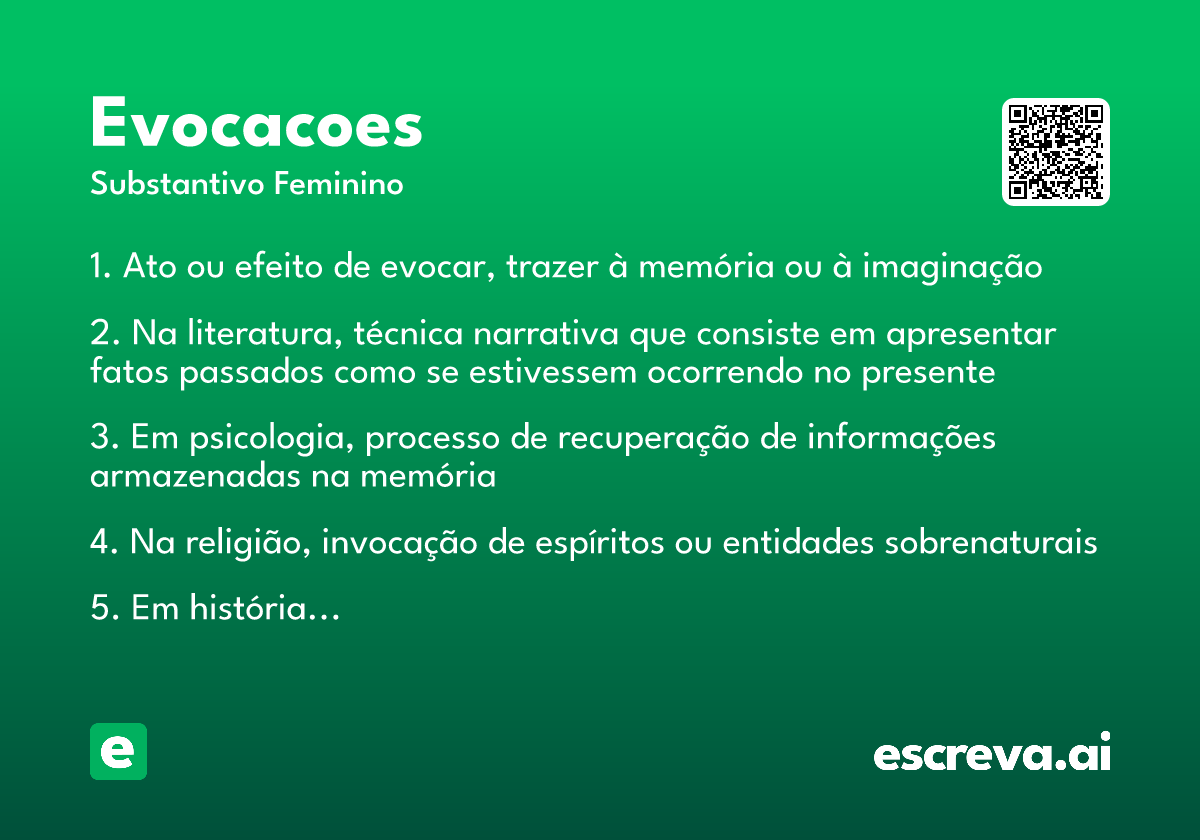 Evocacoes
Substantivo Feminino

1. Ato ou efeito de evocar, trazer à memória ou à imaginação

2. Na literatura, técnica narrativa que consiste em apresentar fatos passados como se estivessem ocorrendo no presente

3. Em psicologia, processo de recuperação de informações armazenadas na memória

4. Na religião, invocação de espíritos ou entidades sobrenaturais

5. Em história...

e

escreva.ai